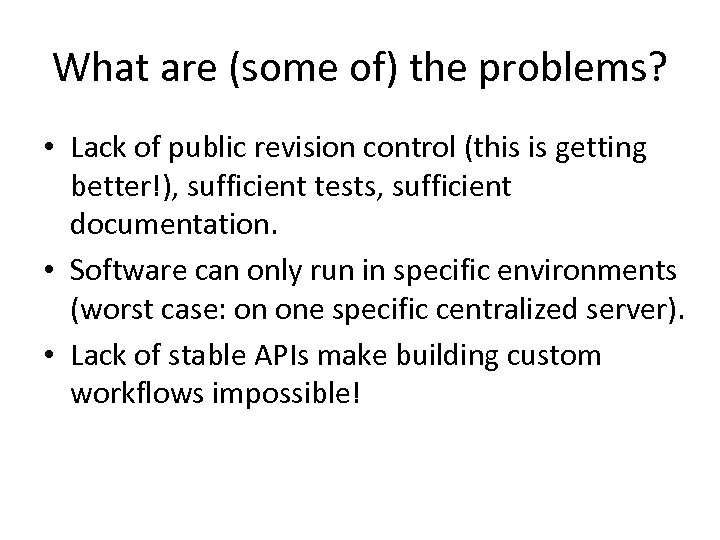 What are (some of) the problems?

• Lack of public revision control (this is getting better!), sufficient tests, sufficient documentation.
• Software can only run in specific environments (worst case: on one specific centralized server).
• Lack of stable APIs make building custom workflows impossible!